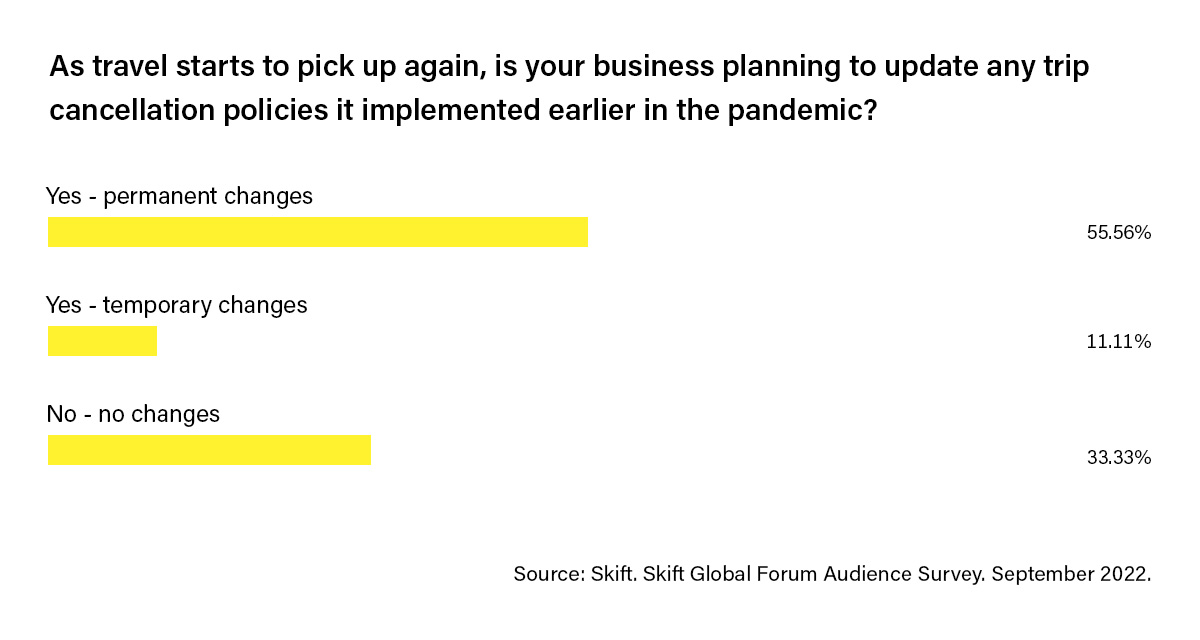 As travel starts to pick up again, is your business planning to update any trip cancellation policies it implemented earlier in the pandemic?

Yes - permanent changes

55.56%

Yes - temporary changes

11.11%

No - no changes

33.33%

Source: Skift. Skift Global Forum Audience Survey. September 2022.